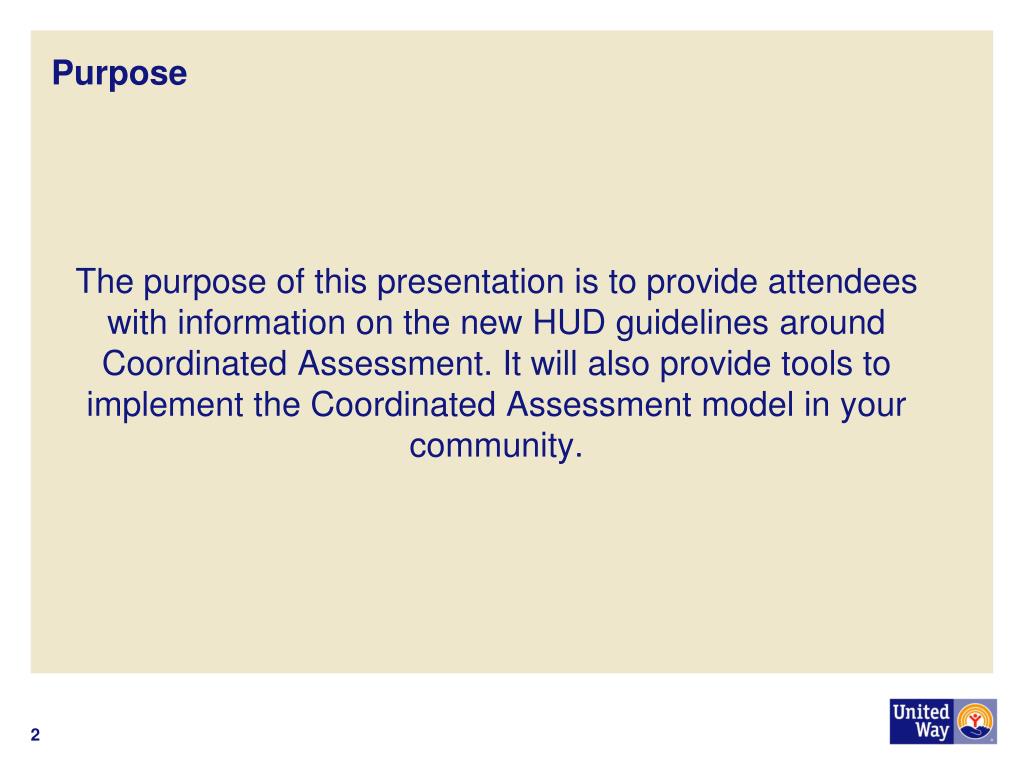 Purpose

The purpose of this presentation is to provide attendees with information on the new HUD guidelines around Coordinated Assessment. It will also provide tools to implement the Coordinated Assessment model in your community.

2

United Way